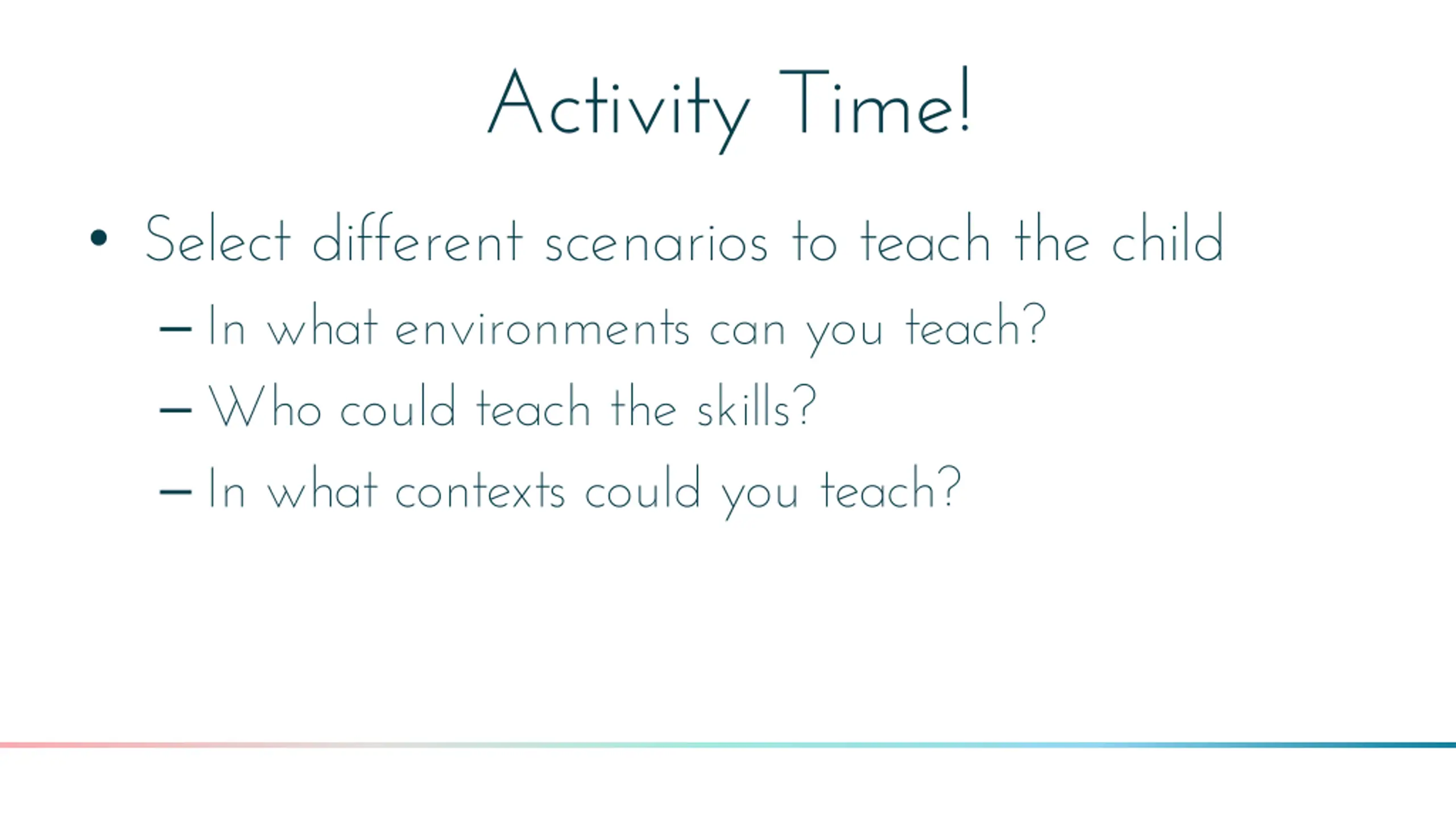 Activity Time!

• Select different scenarios to teach the child
 – In what environments can you teach?
 – Who could teach the skills?
 – In what contexts could you teach?